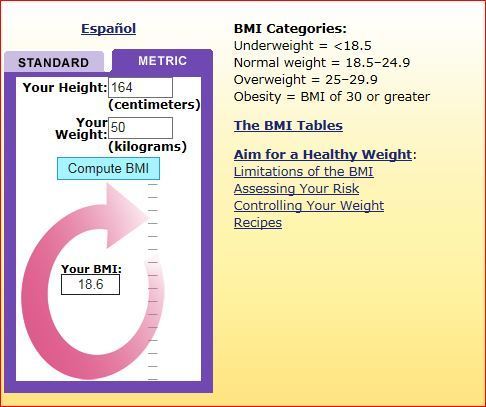 Español

STANDARD

METRIC

Your Height: 164 (centimeters)

Your Weight: 50 (kilograms)

Compute BMI

Your BMI: 18.6

BMI Categories:
Underweight = <18.5
Normal weight = 18.5–24.9
Overweight = 25–29.9
Obesity = BMI of 30 or greater

The BMI Tables

Aim for a Healthy Weight:
Limitations of the BMI
Assessing Your Risk
Controlling Your Weight
Recipes